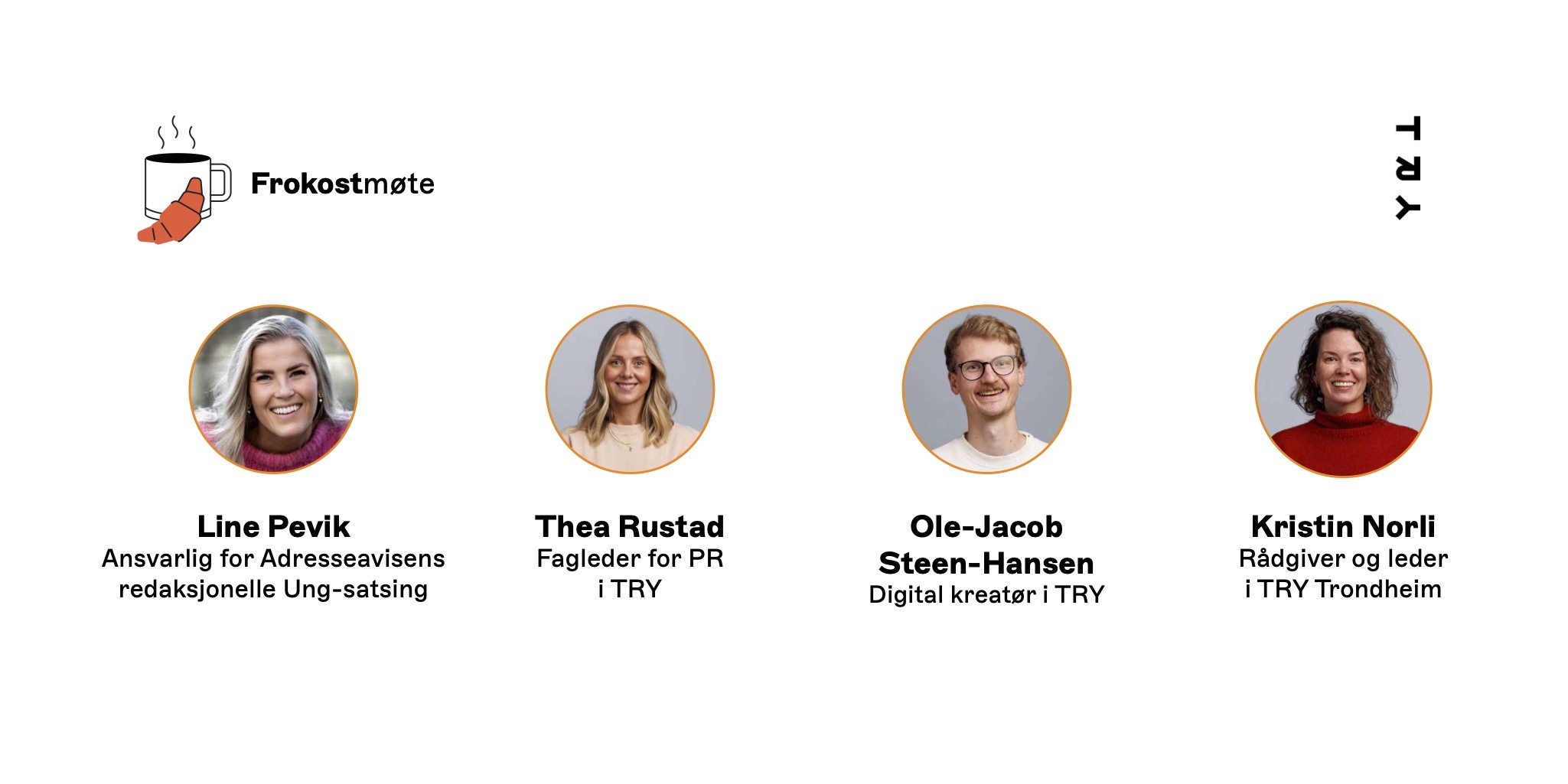 Frokostmøte

TRY

Line Pevik
Ansvarlig for Adresseavisens redaksjonelle Ung-satsing

Thea Rustad
Fagleder for PR i TRY

Ole-Jacob Steen-Hansen
Digital kreatør i TRY

Kristin Norli
Rådgiver og leder i TRY Trondheim